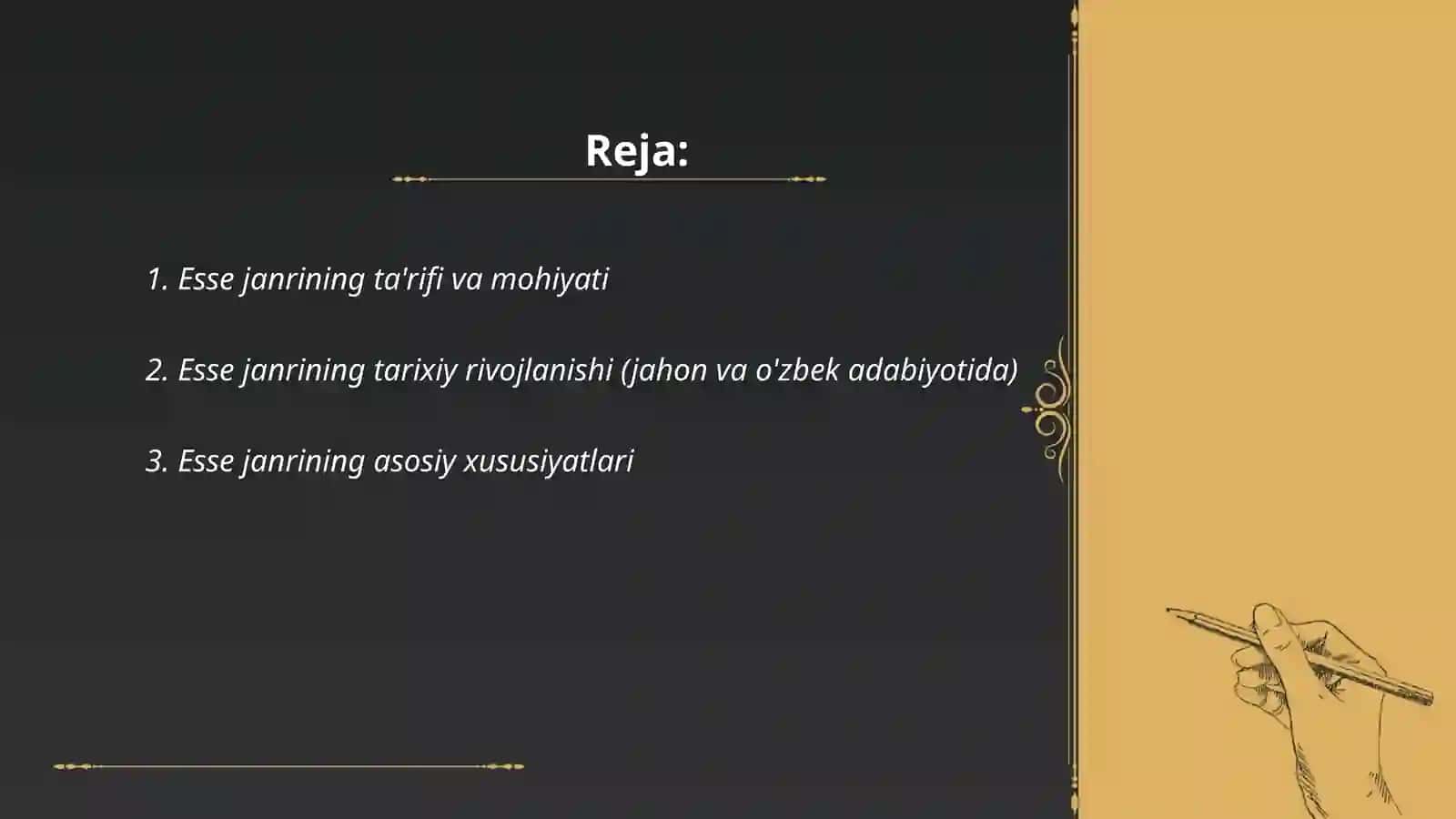 Reja:

1. Esse janrining ta'rifi va mohiyati

2. Esse janrining tarixiy rivojlanishi (jahon va o'zbek adabiyotida)

3. Esse janrining asosiy xususiyatlari